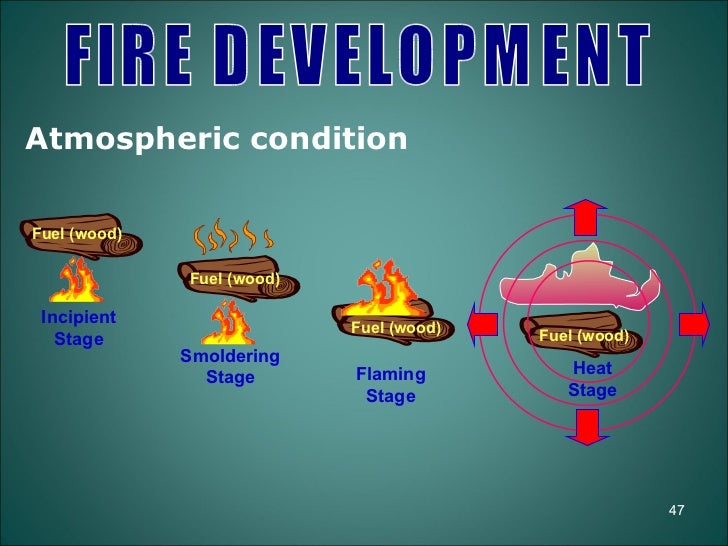 FIRE DEVELOPMENT

Atmospheric condition

Fuel (wood)

Incipient Stage

Fuel (wood)

Smoldering Stage

Fuel (wood)

Flaming Stage

Fuel (wood)

Heat Stage

47